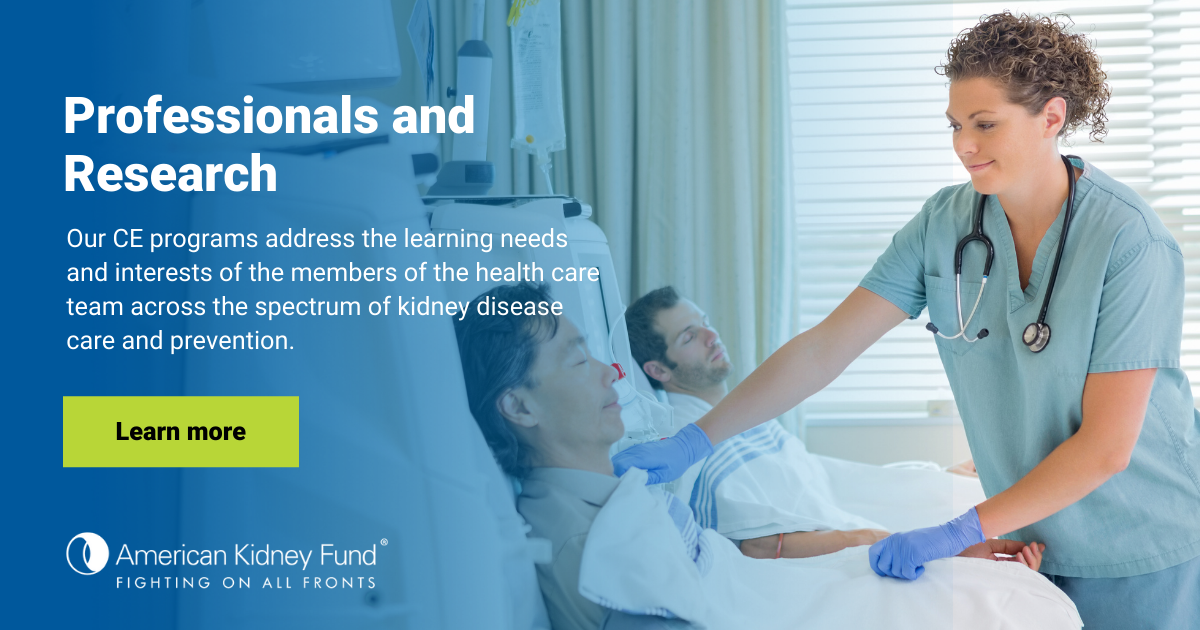 Professionals and Research

Our CE programs address the learning needs and interests of the members of the health care team across the spectrum of kidney disease care and prevention.

Learn more

American Kidney Fund®
FIGHTING ON ALL FRONTS